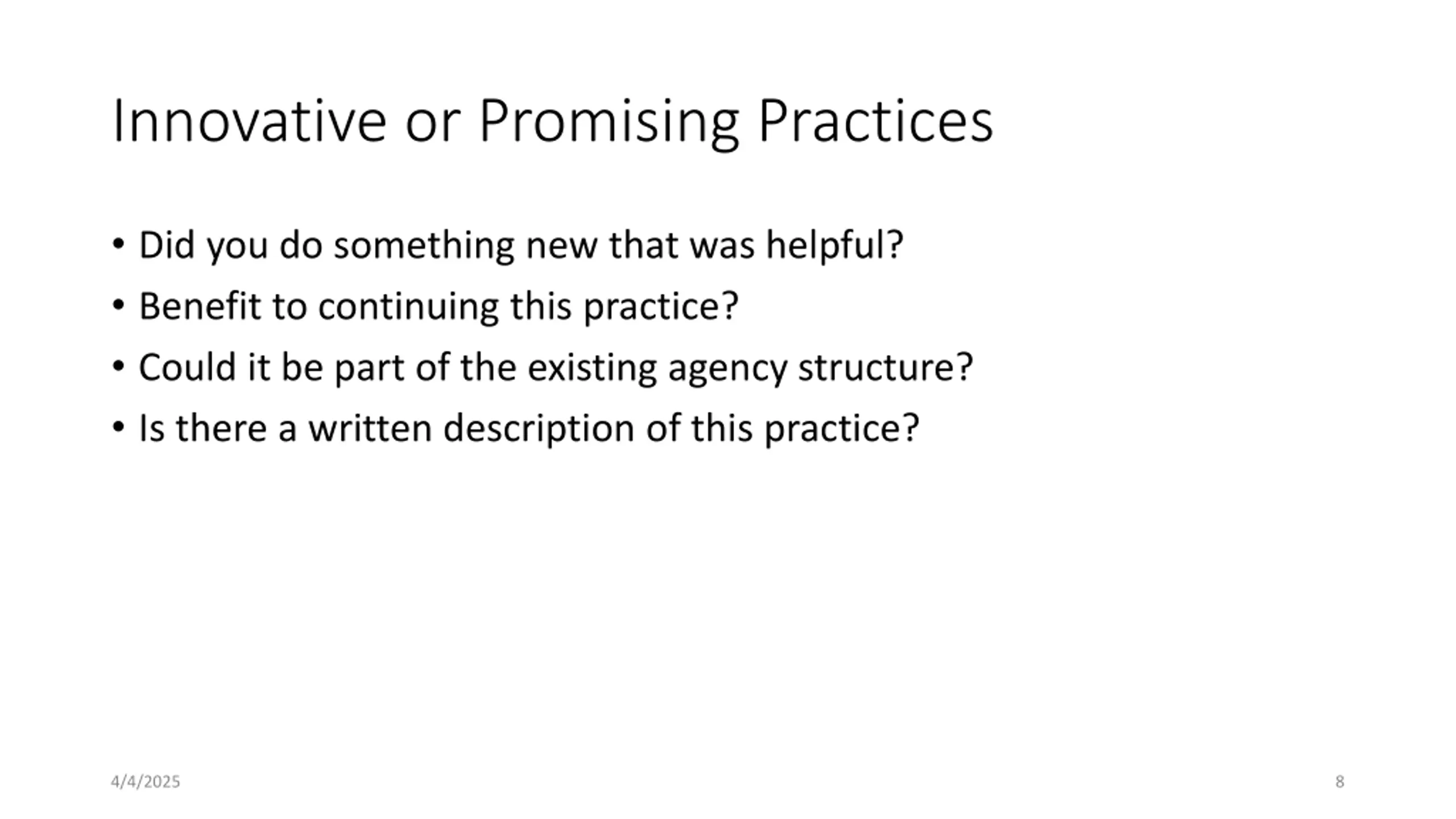 Innovative or Promising Practices

• Did you do something new that was helpful?
• Benefit to continuing this practice?
• Could it be part of the existing agency structure?
• Is there a written description of this practice?

4/4/2025

8